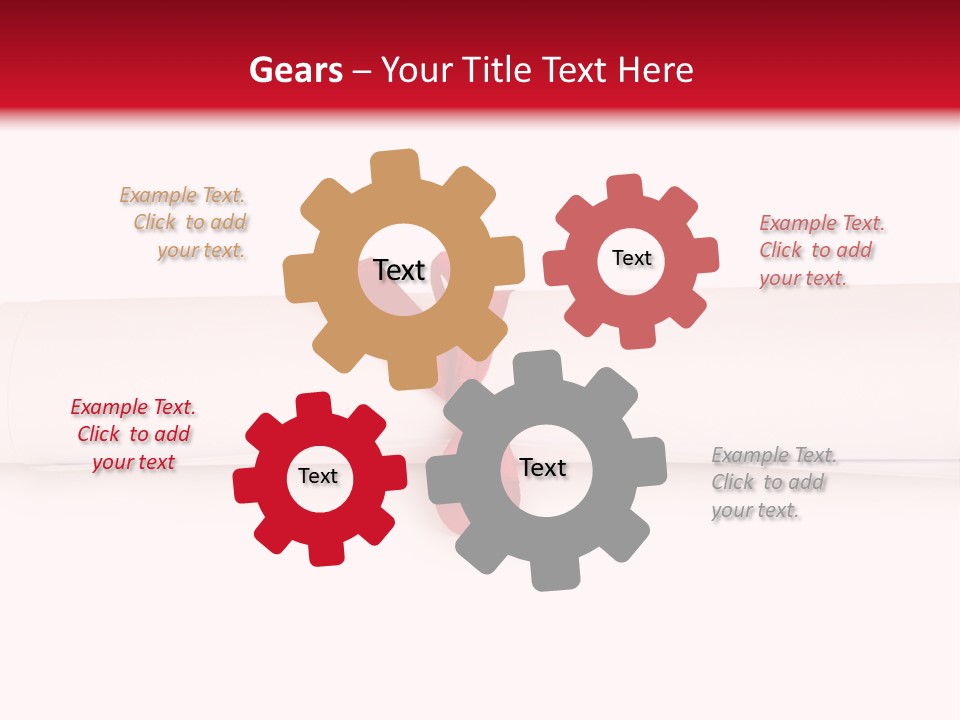 Gears – Your Title Text Here

Example Text. Click to add your text.

Text

Text

Example Text. Click to add your text.

Example Text. Click to add your text

Text

Text

Example Text. Click to add your text.